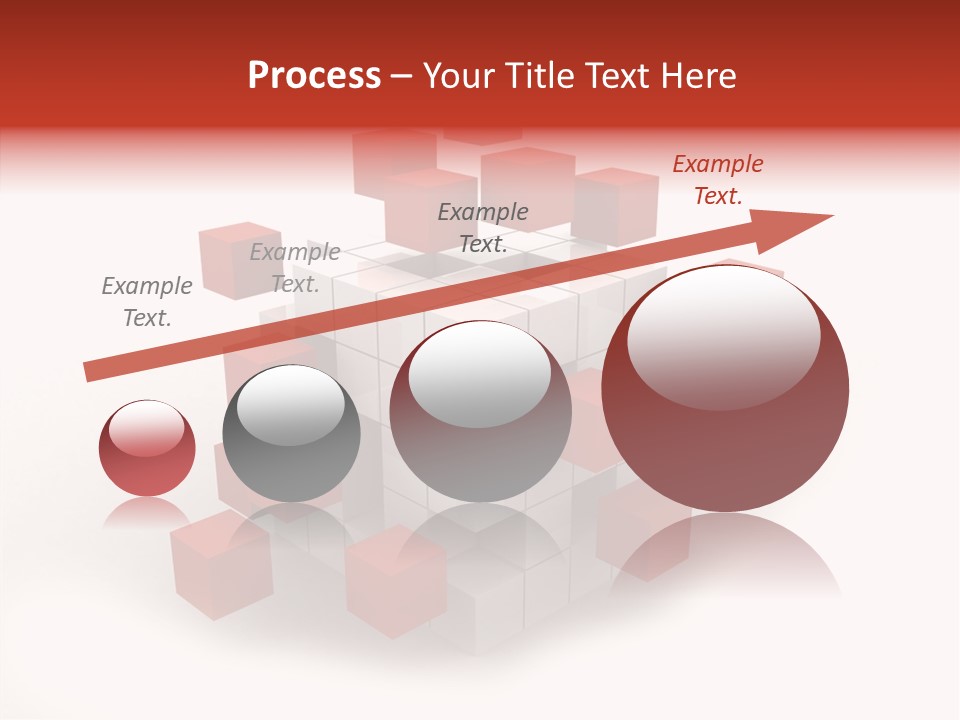 Process – Your Title Text Here

Example Text.

Example Text.

Example Text.

Example Text.